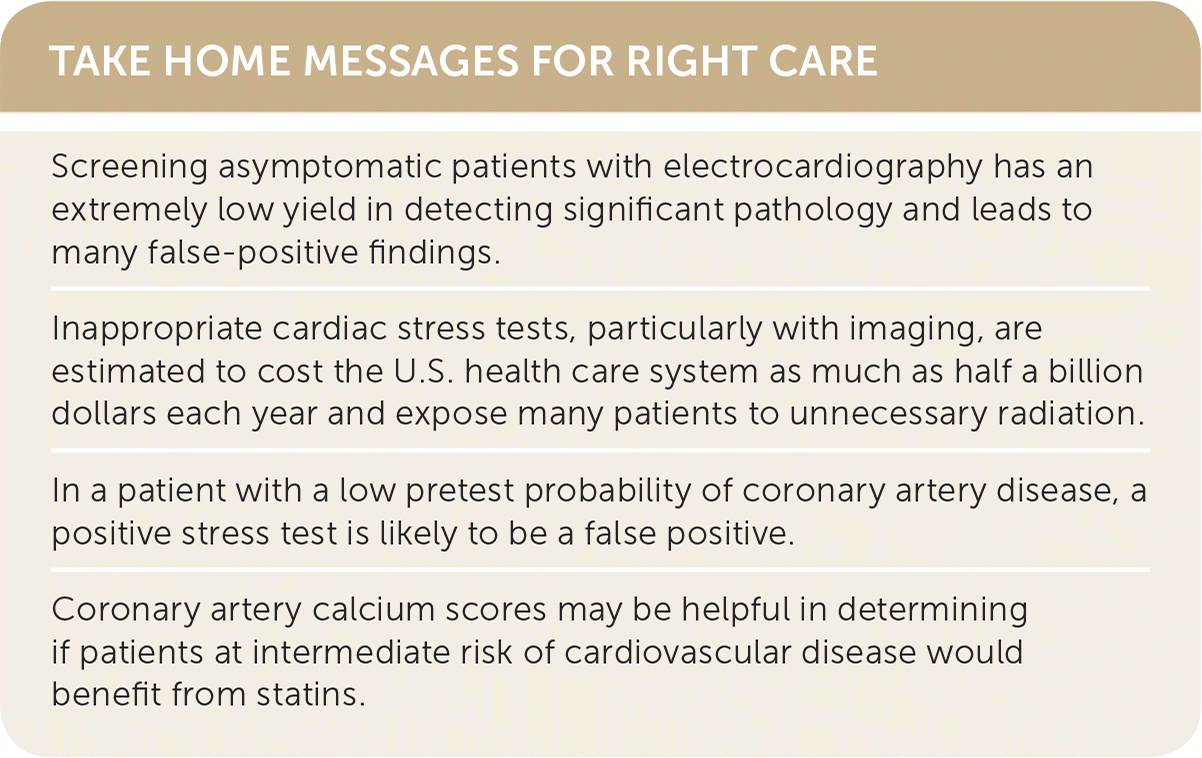 TAKE HOME MESSAGES FOR RIGHT CARE

Screening asymptomatic patients with electrocardiography has an extremely low yield in detecting significant pathology and leads to many false-positive findings.

Inappropriate cardiac stress tests, particularly with imaging, are estimated to cost the U.S. health care system as much as half a billion dollars each year and expose many patients to unnecessary radiation.

In a patient with a low pretest probability of coronary artery disease, a positive stress test is likely to be a false positive.

Coronary artery calcium scores may be helpful in determining if patients at intermediate risk of cardiovascular disease would benefit from statins.